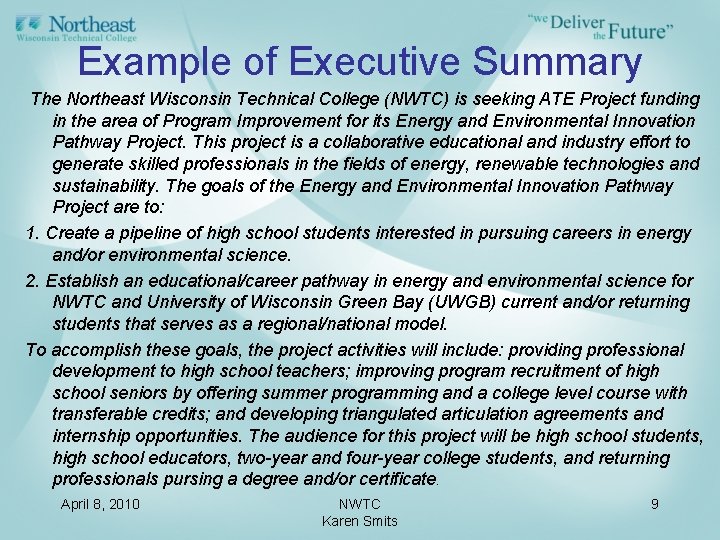 Northeast
Wisconsin Technical College

"we Deliver the Future"

Example of Executive Summary

The Northeast Wisconsin Technical College (NWTC) is seeking ATE Project funding in the area of Program Improvement for its Energy and Environmental Innovation Pathway Project. This project is a collaborative educational and industry effort to generate skilled professionals in the fields of energy, renewable technologies and sustainability. The goals of the Energy and Environmental Innovation Pathway Project are to:

1. Create a pipeline of high school students interested in pursuing careers in energy and/or environmental science.

2. Establish an educational/career pathway in energy and environmental science for NWTC and University of Wisconsin Green Bay (UWGB) current and/or returning students that serves as a regional/national model.

To accomplish these goals, the project activities will include: providing professional development to high school teachers; improving program recruitment of high school seniors by offering summer programming and a college level course with transferable credits; and developing triangulated articulation agreements and internship opportunities. The audience for this project will be high school students, high school educators, two-year and four-year college students, and returning professionals pursing a degree and/or certificate.

April 8, 2010

NWTC
Karen Smits

9